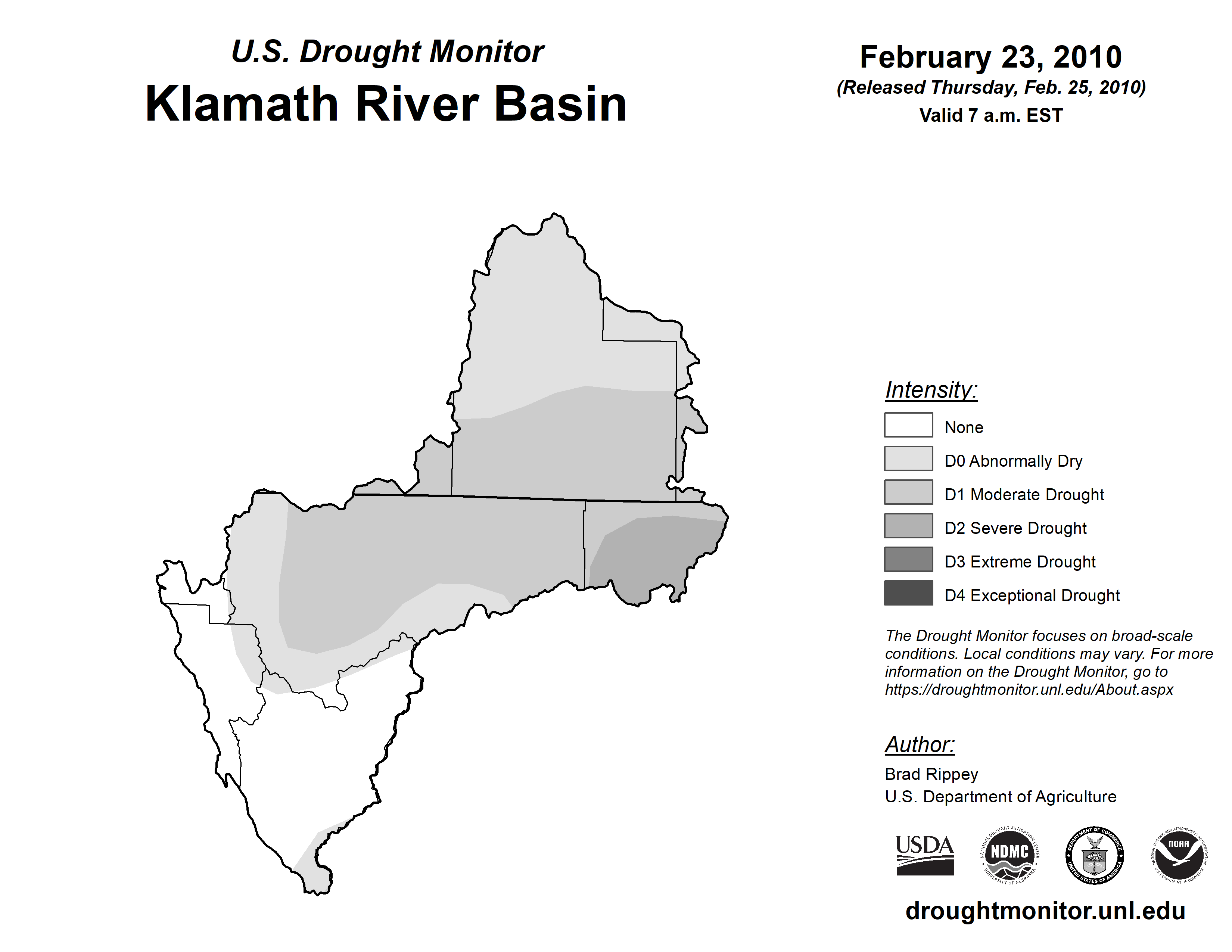 U.S. Drought Monitor
Klamath River Basin

February 23, 2010
(Released Thursday, Feb. 25, 2010)
Valid 7 a.m. EST

Intensity:
None
D0 Abnormally Dry
D1 Moderate Drought
D2 Severe Drought
D3 Extreme Drought
D4 Exceptional Drought

The Drought Monitor focuses on broad-scale conditions. Local conditions may vary. For more information on the Drought Monitor, go to https://droughtmonitor.unl.edu/About.aspx

Author:
Brad Rippey
U.S. Department of Agriculture

USDA
NATIONAL DROUGHT MITIGATION CENTER NDMC UNIVERSITY OF NEBRASKA
DEPARTMENT OF COMMERCE UNITED STATES OF AMERICA
NATIONAL OCEANIC AND ATMOSPHERIC ADMINISTRATION NOAA U.S. DEPARTMENT OF COMMERCE

droughtmonitor.unl.edu